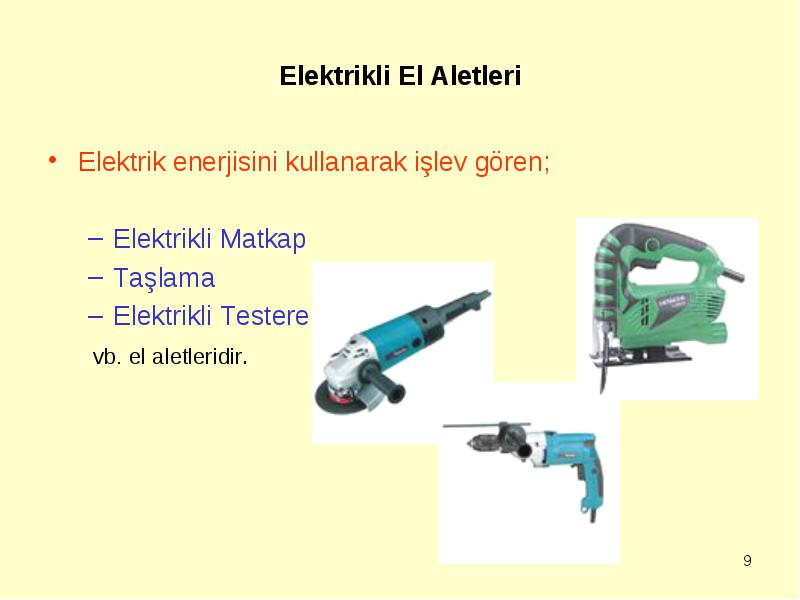 Elektrikli El Aletleri

• Elektrik enerjisini kullanarak işlev gören;

– Elektrikli Matkap
– Taşlama
– Elektrikli Testere

vb. el aletleridir.

9